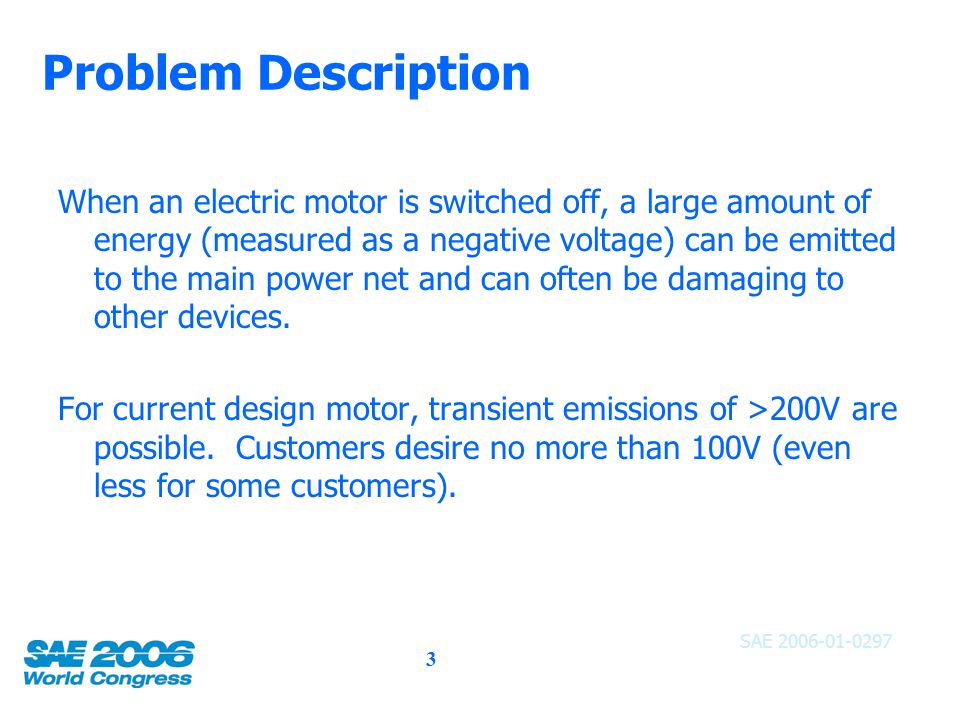 Problem Description

When an electric motor is switched off, a large amount of energy (measured as a negative voltage) can be emitted to the main power net and can often be damaging to other devices.

For current design motor, transient emissions of >200V are possible. Customers desire no more than 100V (even less for some customers).

SAE 2006
World Congress

3

SAE 2006-01-0297